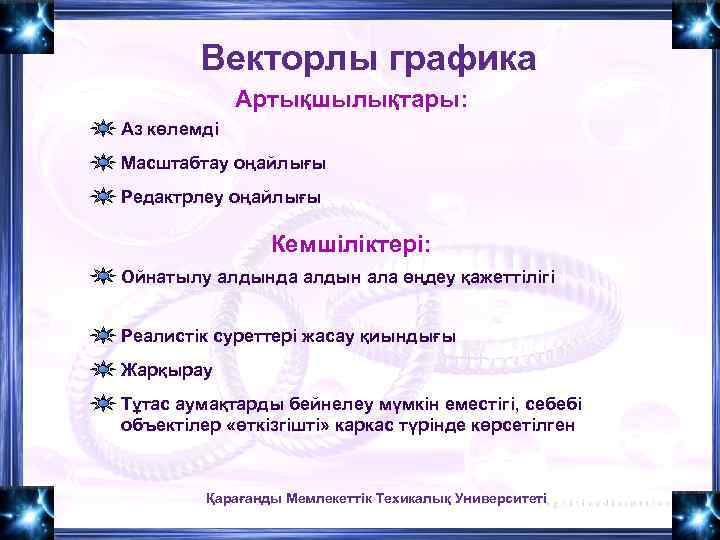 Векторлы графика

Артықшылықтары:

Аз көлемді

Масштабтау оңайлығы

Редактрлеу оңайлығы

Кемшіліктері:

Ойнатылу алдында алдын ала өңдеу қажеттілігі

Реалистік суреттері жасау қиындығы

Жарқырау

Тұтас аумақтарды бейнелеу мүмкін еместігі, себебі объектілер «өткізгішті» каркас түрінде көрсетілген

Қарағанды Мемлекеттік Техикалық Университеті